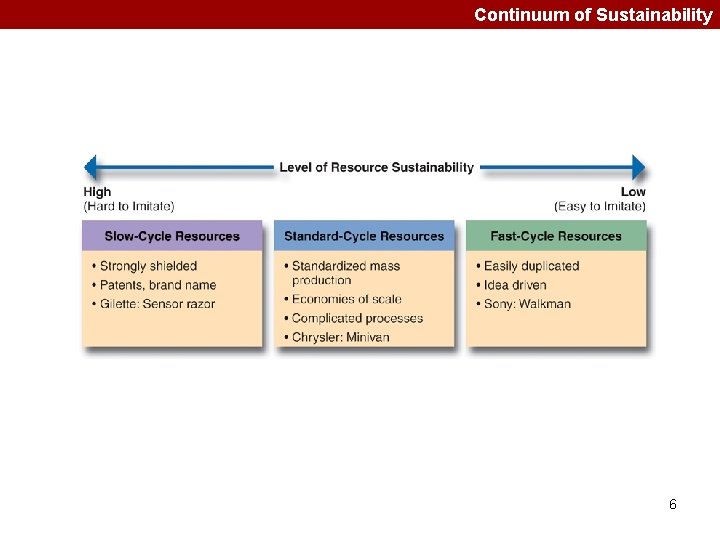 Continuum of Sustainability

Level of Resource Sustainability

High
(Hard to Imitate)

Low
(Easy to Imitate)

Slow-Cycle Resources

• Strongly shielded
• Patents, brand name
• Gilette: Sensor razor

Standard-Cycle Resources

• Standardized mass production
• Economies of scale
• Complicated processes
• Chrysler: Minivan

Fast-Cycle Resources

• Easily duplicated
• Idea driven
• Sony: Walkman

6